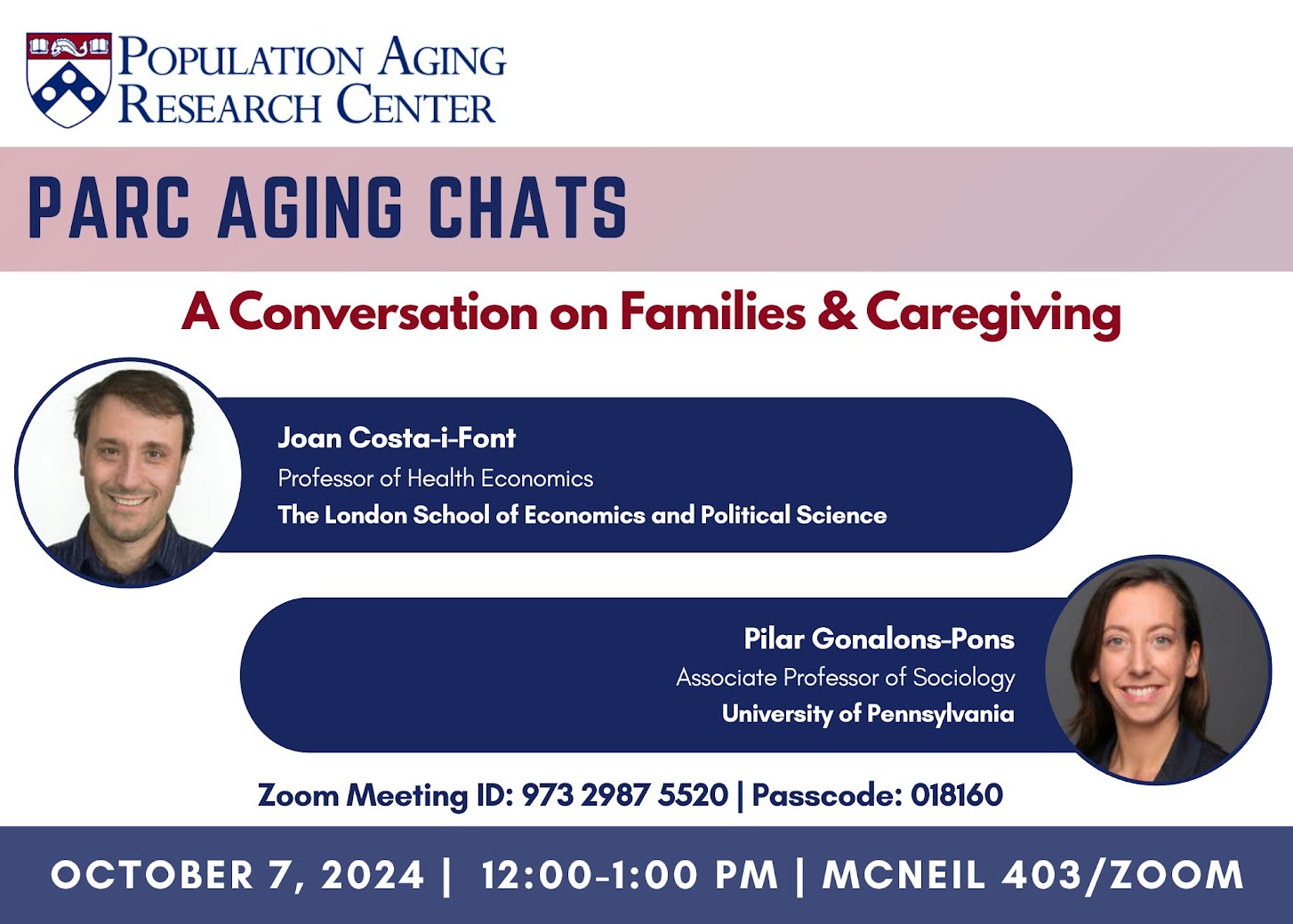 POPULATION AGING RESEARCH CENTER

PARC AGING CHATS

A Conversation on Families & Caregiving

Joan Costa-i-Font
Professor of Health Economics
The London School of Economics and Political Science

Pilar Gonalons-Pons
Associate Professor of Sociology
University of Pennsylvania

Zoom Meeting ID: 973 2987 5520 | Passcode: 018160

OCTOBER 7, 2024 | 12:00-1:00 PM | MCNEIL 403/ZOOM